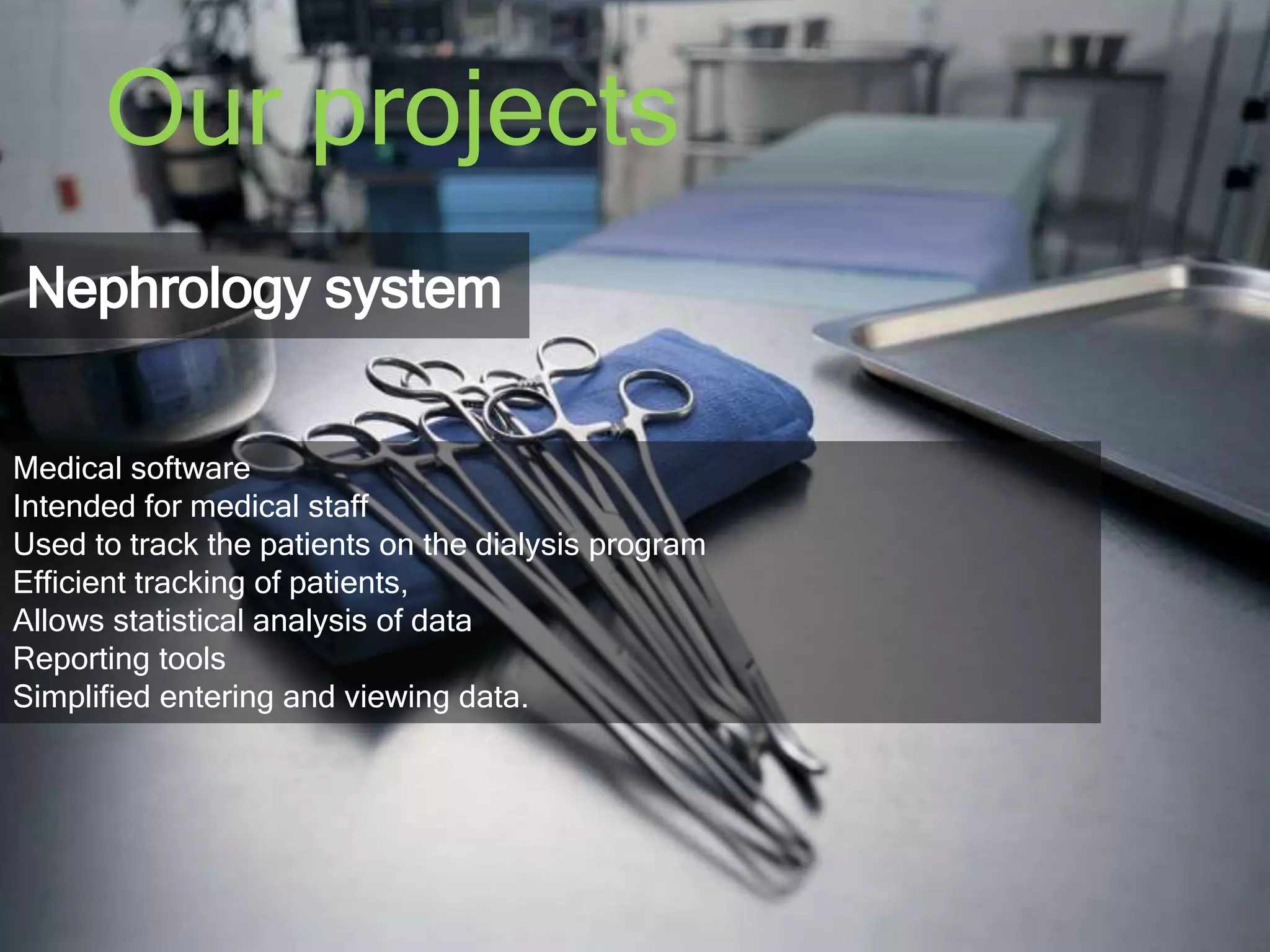 Our projects

Nephrology system

Medical software
Intended for medical staff
Used to track the patients on the dialysis program
Efficient tracking of patients,
Allows statistical analysis of data
Reporting tools
Simplified entering and viewing data.